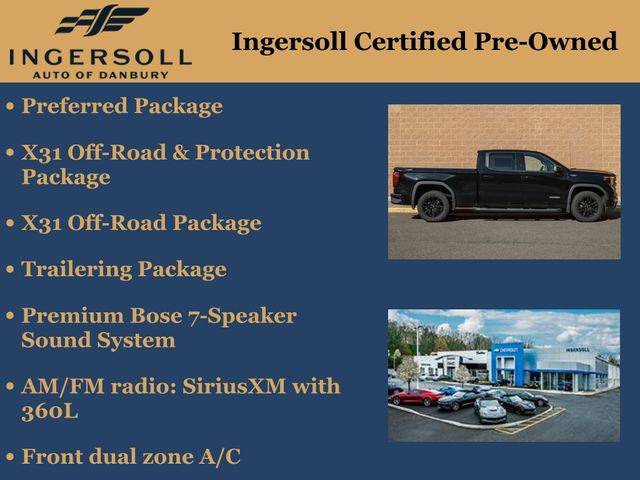 INGERSOLL
AUTO OF DANBURY

Ingersoll Certified Pre-Owned

• Preferred Package

• X31 Off-Road & Protection Package

• X31 Off-Road Package

• Trailering Package

• Premium Bose 7-Speaker Sound System

• AM/FM radio: SiriusXM with 360L

• Front dual zone A/C

CHEVROLET

INGERSOLL